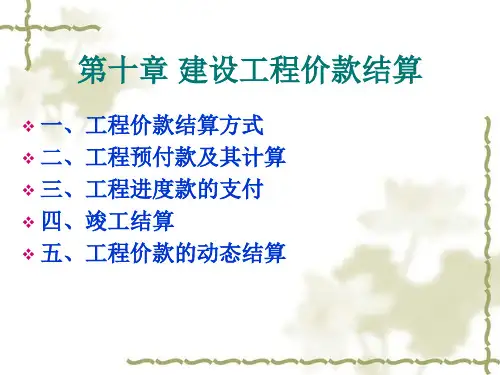 第十章 建设工程价款结算

一、工程价款结算方式
二、工程预付款及其计算
三、工程进度款的支付
四、竣工结算
五、工程价款的动态结算